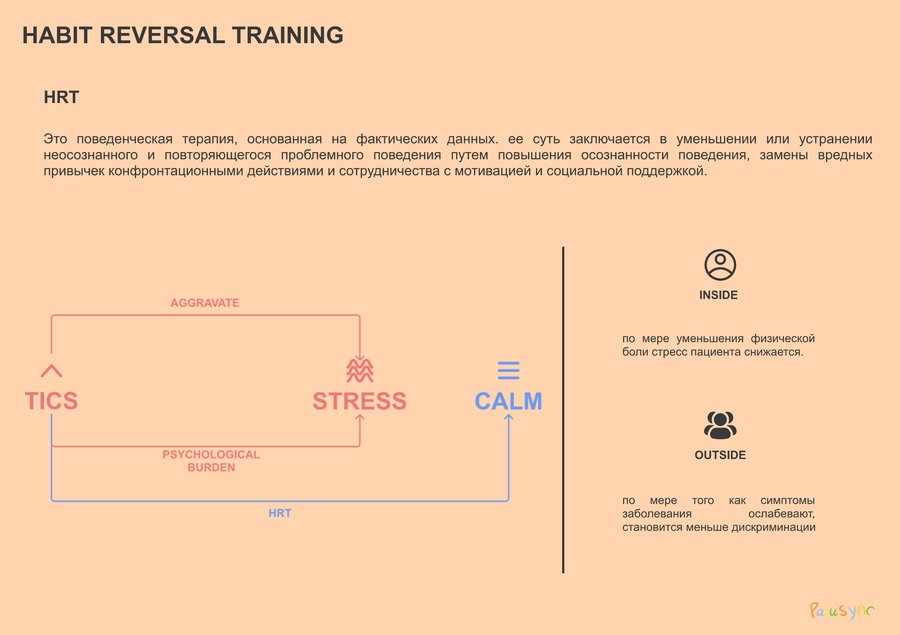 HABIT REVERSAL TRAINING

HRT

Это поведенческая терапия, основанная на фактических данных. ее суть заключается в уменьшении или устранении неосознанного и повторяющегося проблемного поведения путем повышения осознанности поведения, замены вредных привычек конфронтационными действиями и сотрудничества с мотивацией и социальной поддержкой.

AGGRAVATE

TICS

STRESS

CALM

PSYCHOLOGICAL BURDEN

HRT

INSIDE

по мере уменьшения физической боли стресс пациента снижается.

OUTSIDE

по мере того как симптомы заболевания ослабевают, становится меньше дискриминации

Pausync